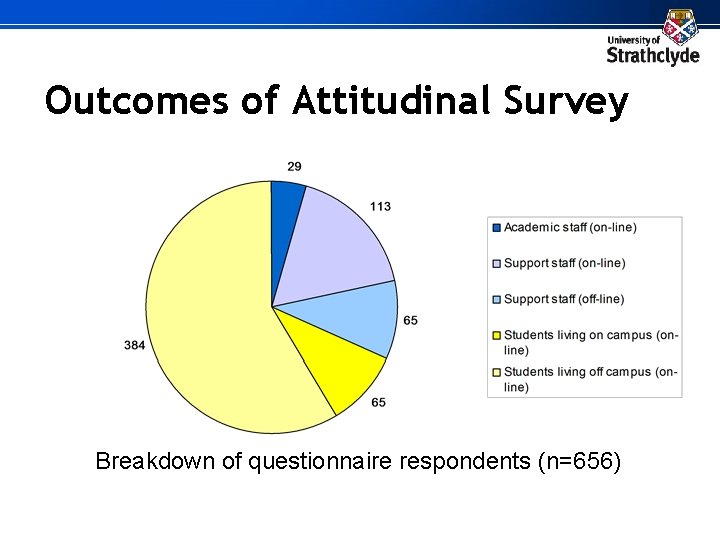 University of Strathclyde

Outcomes of Attitudinal Survey

29

113

65

65

384

Academic staff (on-line)

Support staff (on-line)

Support staff (off-line)

Students living on campus (on-line)

Students living off campus (on-line)

Breakdown of questionnaire respondents (n=656)